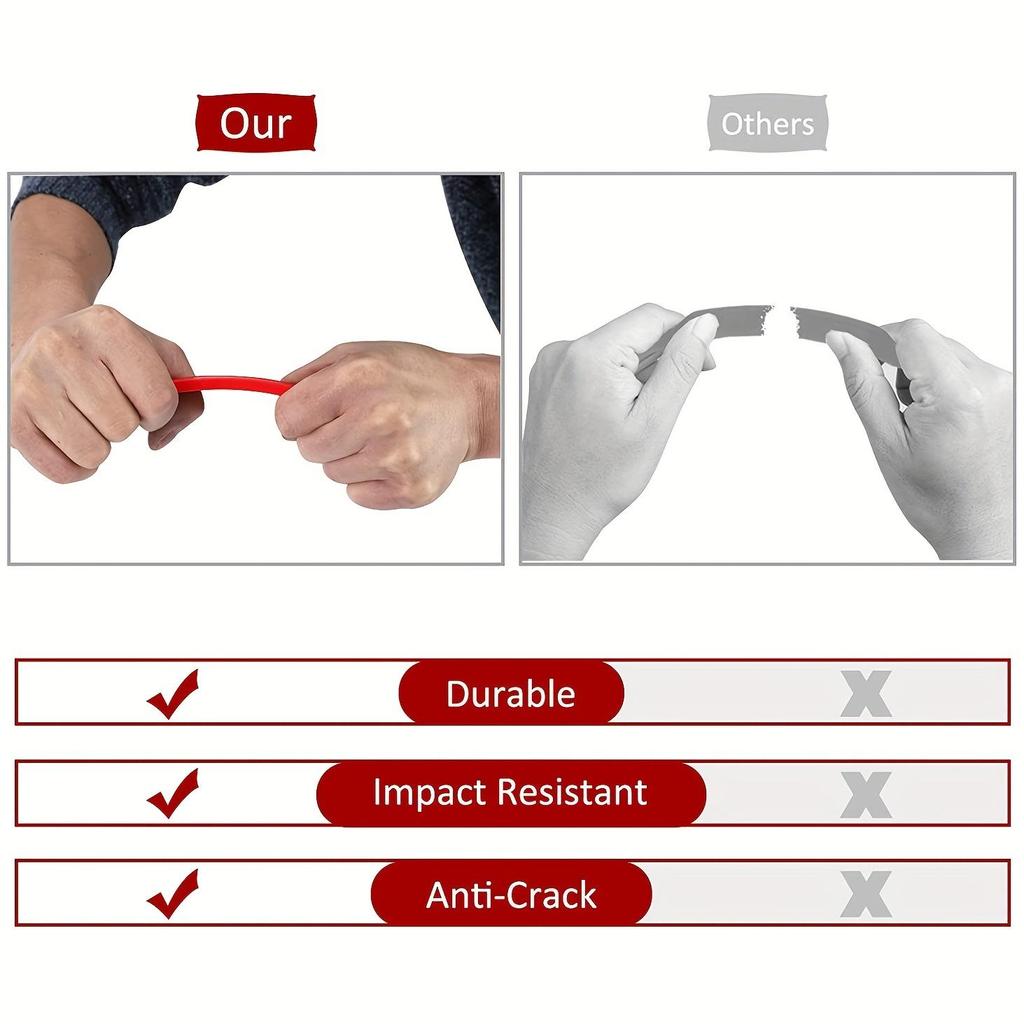 Our

Others

✓ Durable X

✓ Impact Resistant X

✓ Anti-Crack X